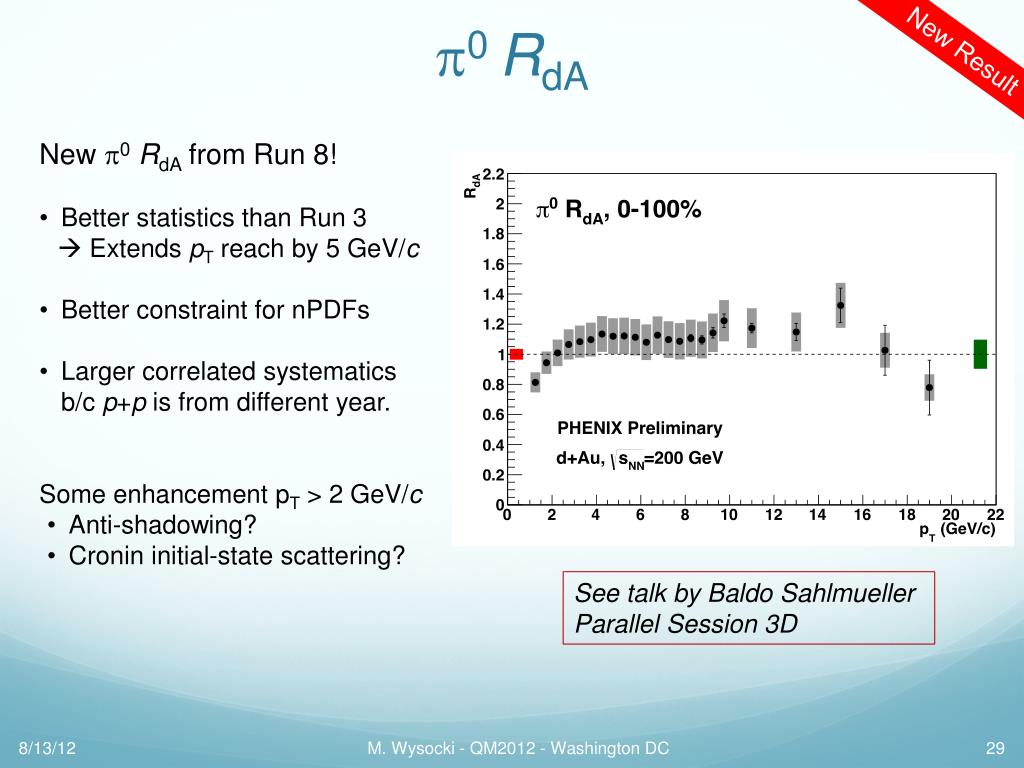 New Result

$\pi^0$ $R_{dA}$

New $\pi^0$ $R_{dA}$ from Run 8!

• Better statistics than Run 3
→ Extends $p_T$ reach by 5 GeV/$c$

• Better constraint for nPDFs

• Larger correlated systematics b/c $p$+$p$ is from different year.

Some enhancement $p_T$ > 2 GeV/$c$
• Anti-shadowing?
• Cronin initial-state scattering?

$R_{dA}$
2.2
2
1.8
1.6
1.4
1.2
1
0.8
0.6
0.4
0.2
0
$\pi^0$ $R_{dA}$, 0-100%
PHENIX Preliminary
d+Au, $\sqrt{s_{NN}}$=200 GeV
0 2 4 6 8 10 12 14 16 18 20 22
$p_T$ (GeV/c)

See talk by Baldo Sahlmueller
Parallel Session 3D

8/13/12
M. Wysocki - QM2012 - Washington DC
29